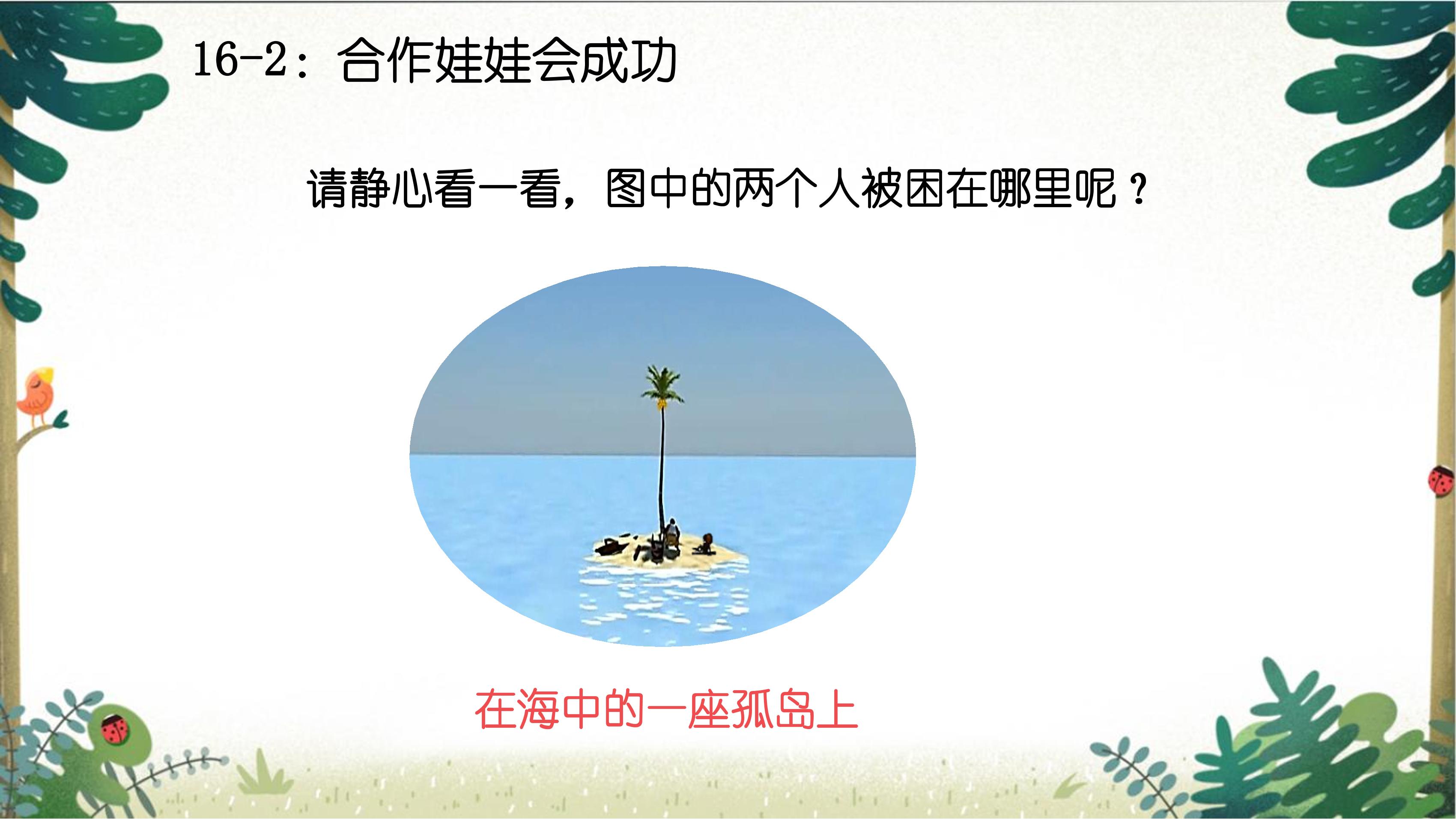 16-2：合作娃娃会成功

请静心看一看，图中的两个人被困在哪里呢？

在海中的一座孤岛上